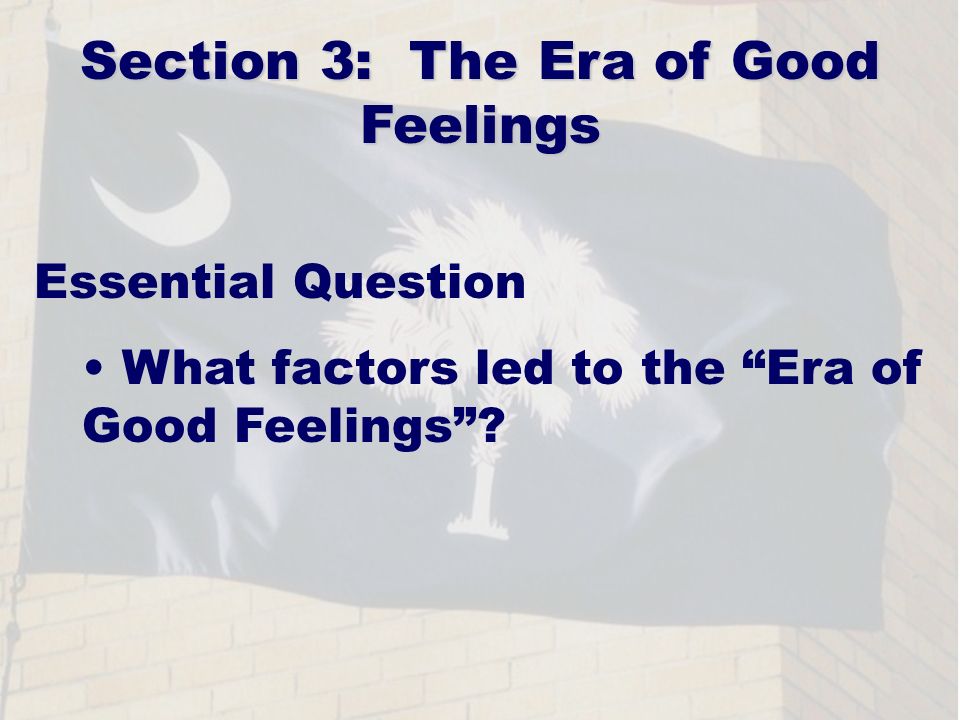 Section 3: The Era of Good Feelings

Essential Question

• What factors led to the “Era of Good Feelings”?